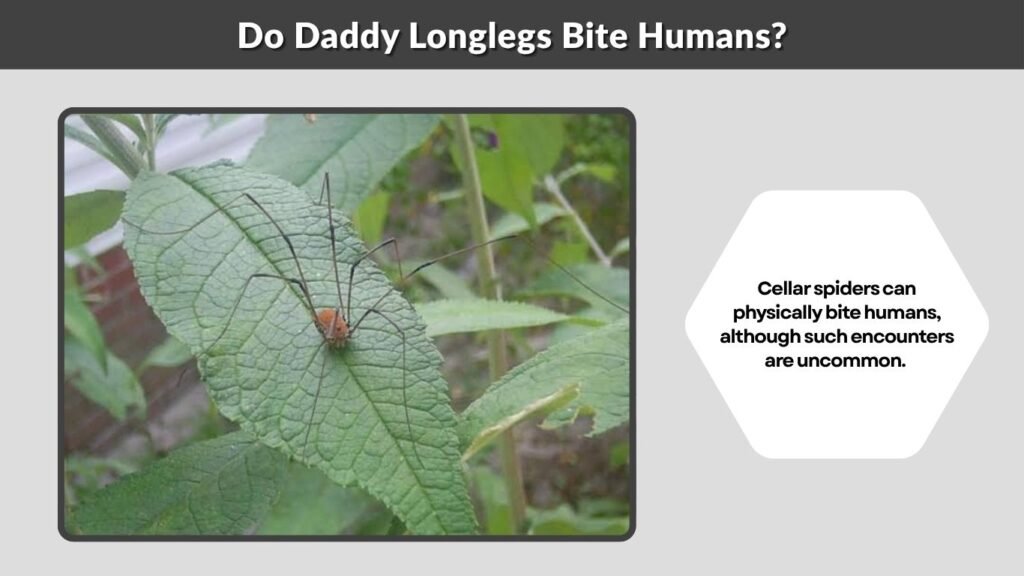 Do Daddy Longlegs Bite Humans?

Cellar spiders can physically bite humans, although such encounters are uncommon.